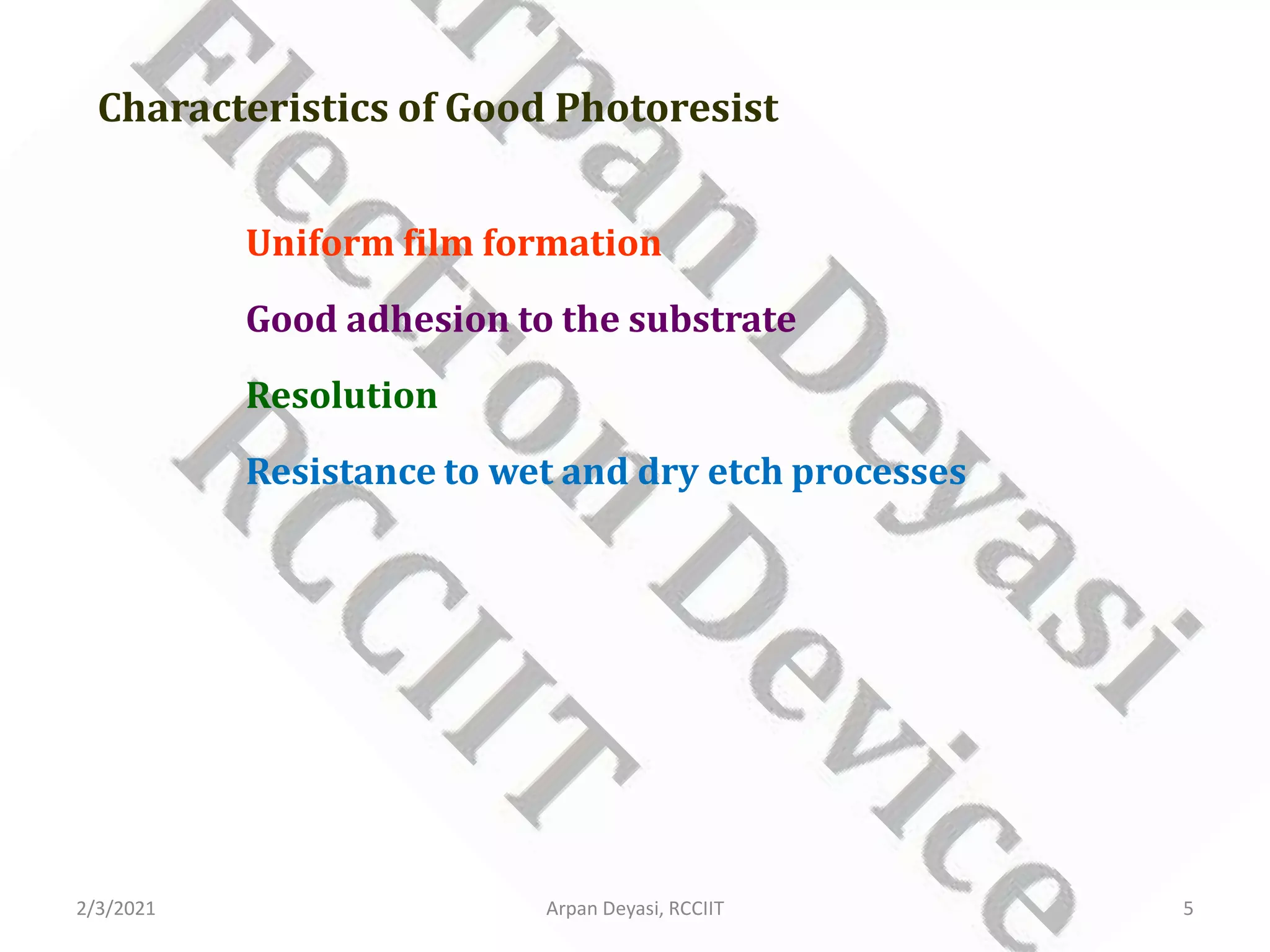 Characteristics of Good Photoresist

Uniform film formation

Good adhesion to the substrate

Resolution

Resistance to wet and dry etch processes

Arpan Deyasi

Electron Device

RCCIIT

2/3/2021

Arpan Deyasi, RCCIIT

5